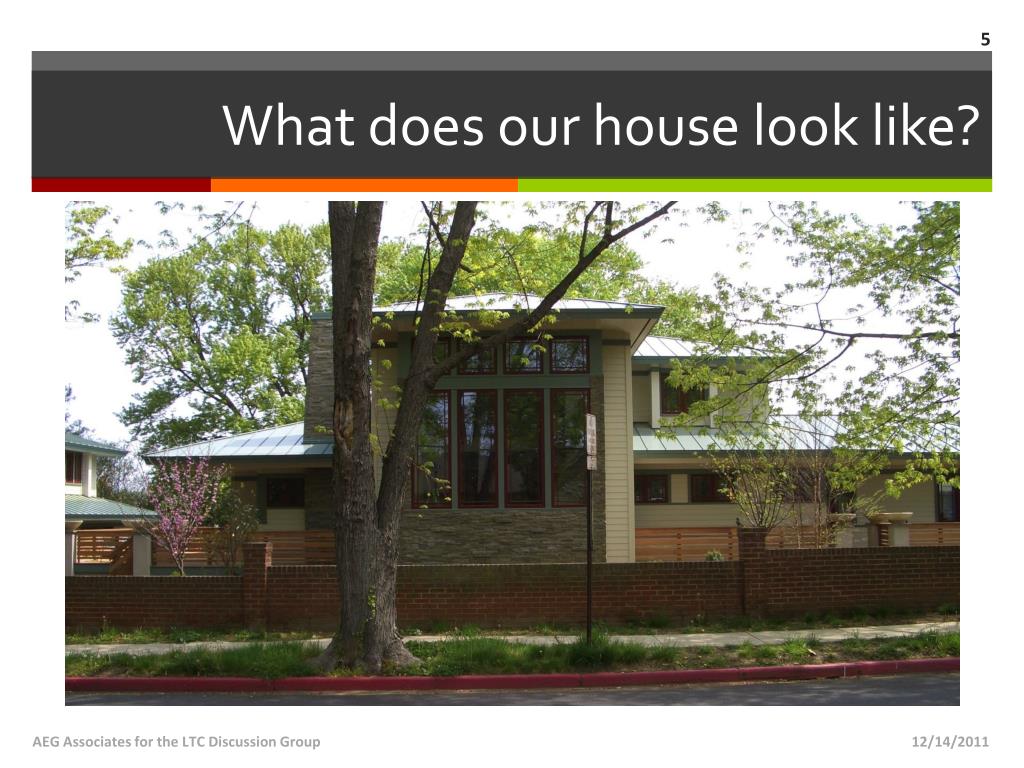 5

What does our house look like?

AEG Associates for the LTC Discussion Group

12/14/2011